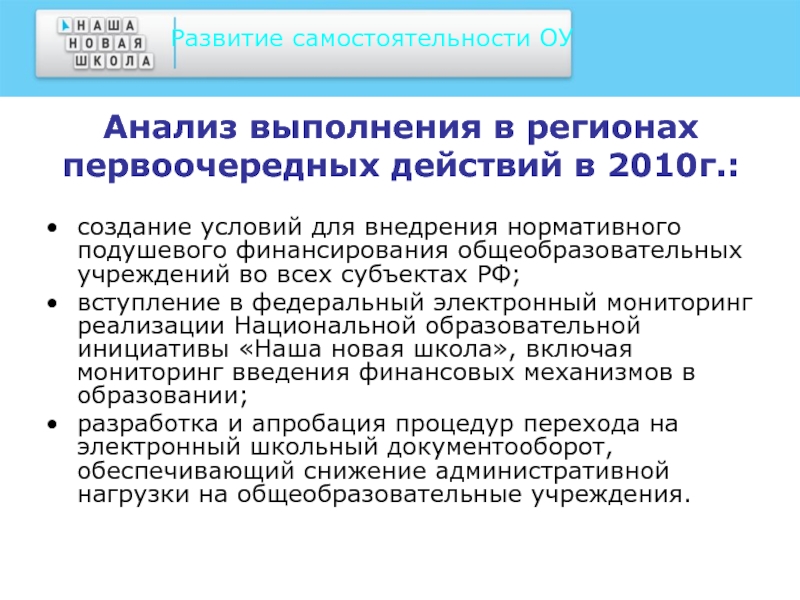 НАША
НОВАЯ
ШКОЛА

Развитие самостоятельности ОУ

Анализ выполнения в регионах первоочередных действий в 2010г.:

• создание условий для внедрения нормативного подушевого финансирования общеобразовательных учреждений во всех субъектах РФ;
• вступление в федеральный электронный мониторинг реализации Национальной образовательной инициативы «Наша новая школа», включая мониторинг введения финансовых механизмов в образовании;
• разработка и апробация процедур перехода на электронный школьный документооборот, обеспечивающий снижение административной нагрузки на общеобразовательные учреждения.